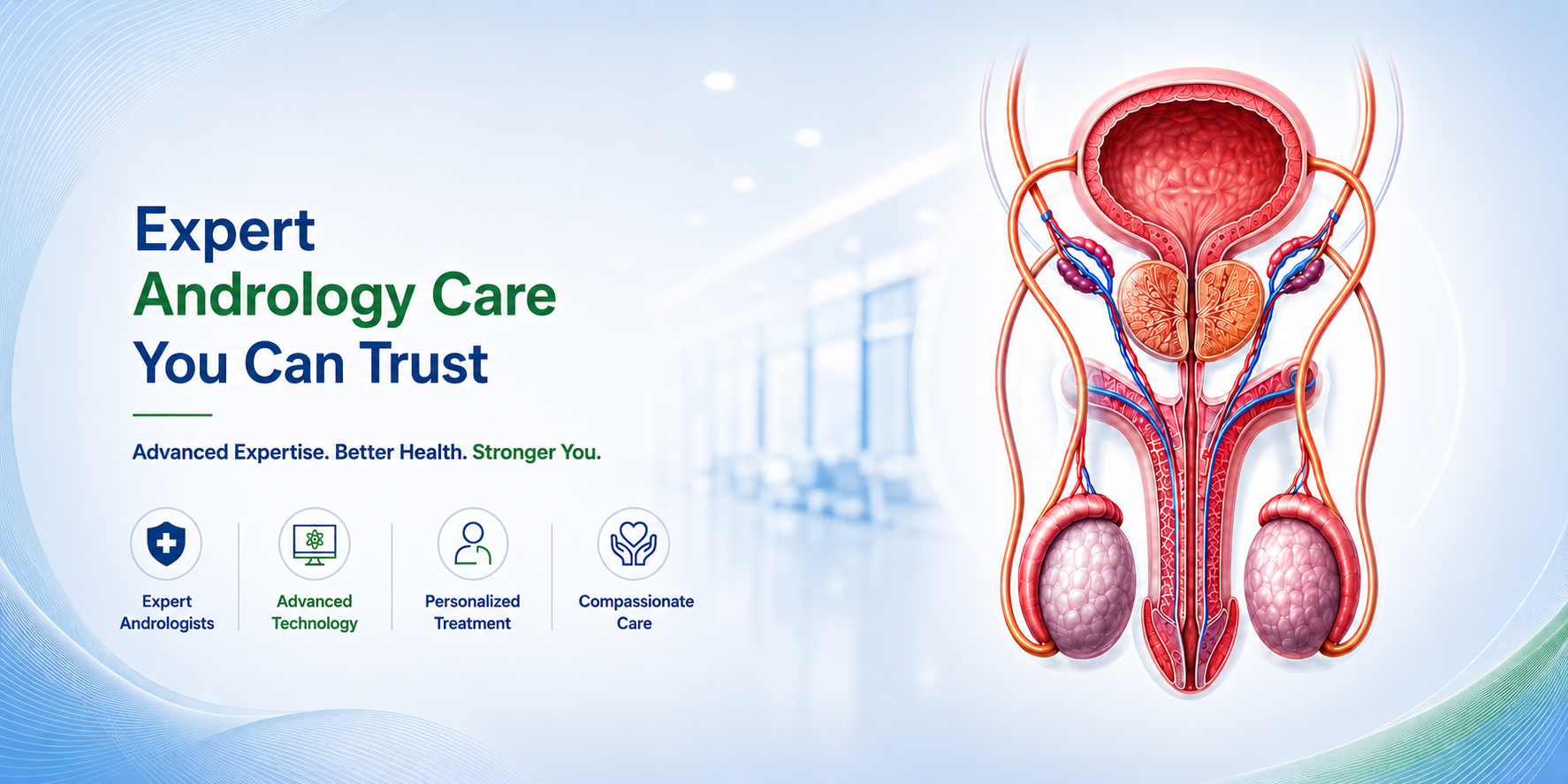 Expert
Andrology Care
You Can Trust

Advanced Expertise. Better Health. Stronger You.

Expert Andrologists

Advanced Technology

Personalized Treatment

Compassionate Care